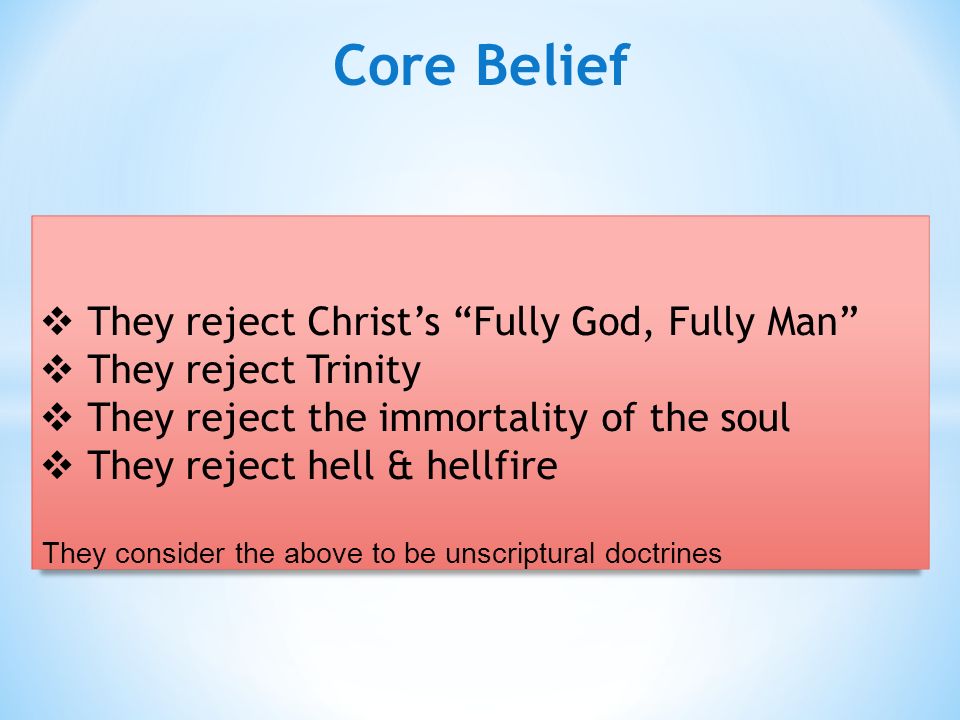 Core Belief

❖ They reject Christ's "Fully God, Fully Man"
❖ They reject Trinity
❖ They reject the immortality of the soul
❖ They reject hell & hellfire

They consider the above to be unscriptural doctrines